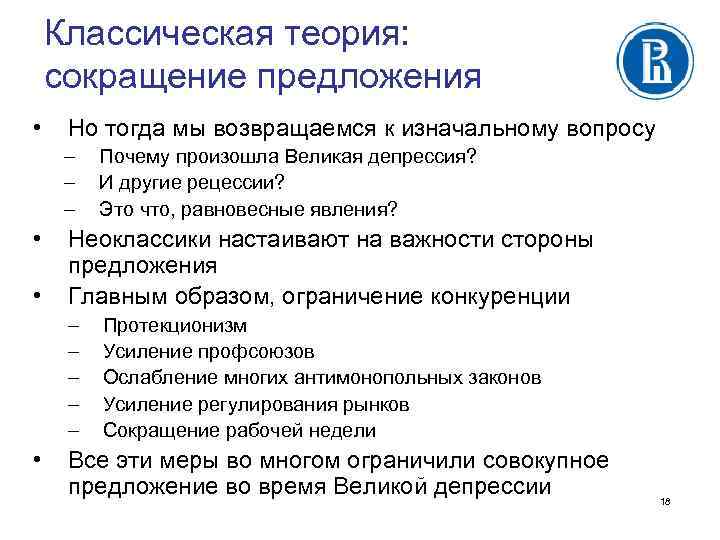 Классическая теория: сокращение предложения

• Но тогда мы возвращаемся к изначальному вопросу
– Почему произошла Великая депрессия?
– И другие рецессии?
– Это что, равновесные явления?
• Неоклассики настаивают на важности стороны предложения
• Главным образом, ограничение конкуренции
– Протекционизм
– Усиление профсоюзов
– Ослабление многих антимонопольных законов
– Усиление регулирования рынков
– Сокращение рабочей недели
• Все эти меры во многом ограничили совокупное предложение во время Великой депрессии

18